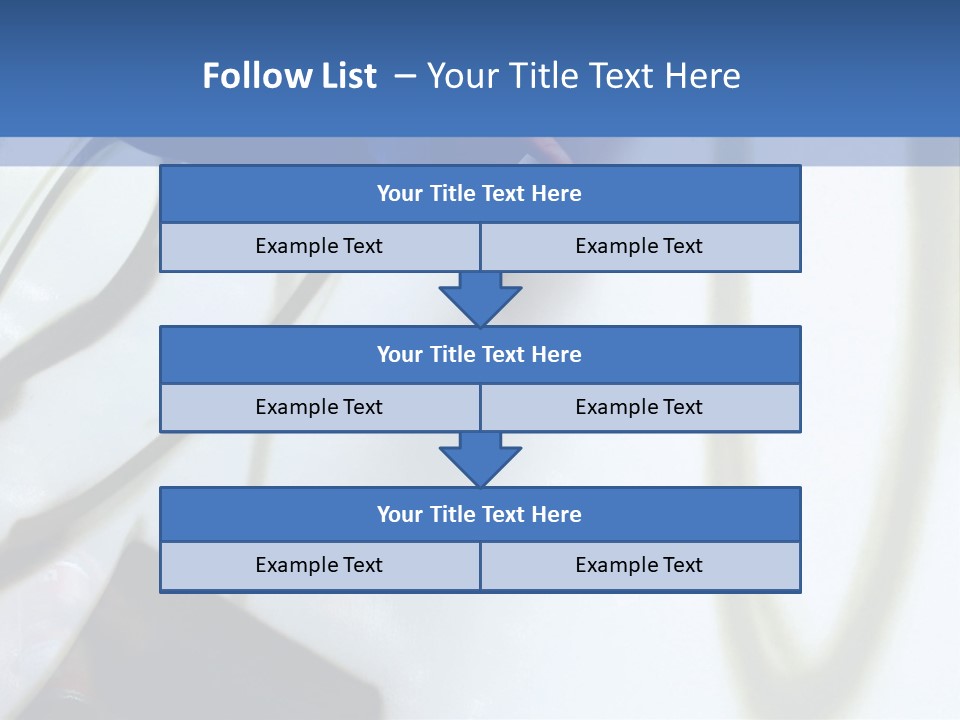 Follow List – Your Title Text Here

Your Title Text Here

Example Text

Example Text

Your Title Text Here

Example Text

Example Text

Your Title Text Here

Example Text

Example Text